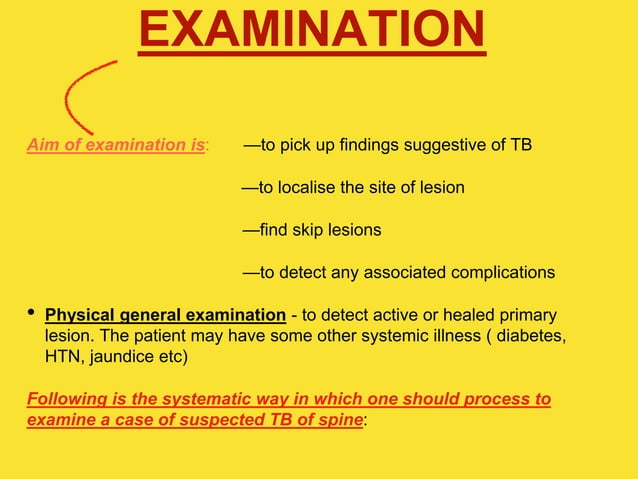 EXAMINATION

Aim of examination is: —to pick up findings suggestive of TB

—to localise the site of lesion

—find skip lesions

—to detect any associated complications

• Physical general examination - to detect active or healed primary lesion. The patient may have some other systemic illness ( diabetes, HTN, jaundice etc)

Following is the systematic way in which one should process to examine a case of suspected TB of spine: